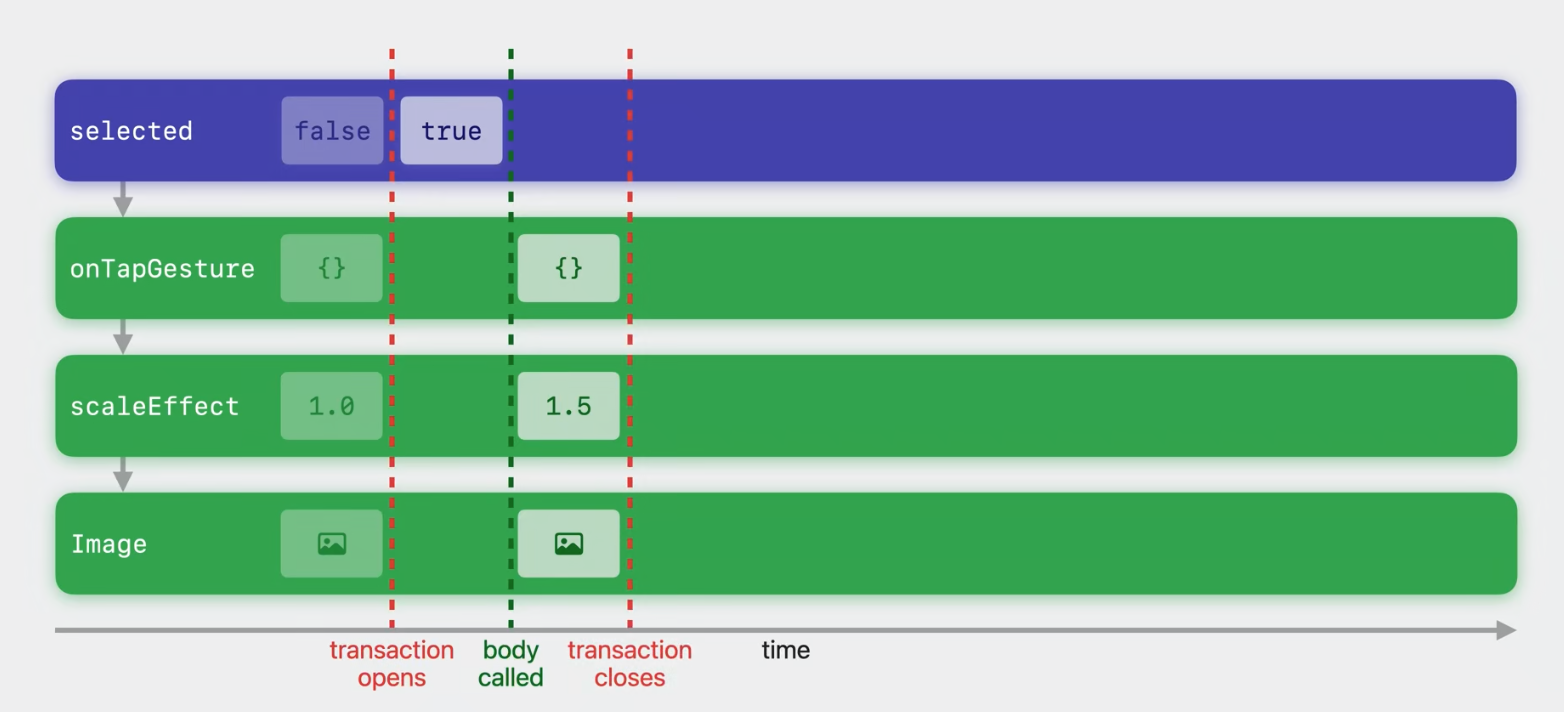 selected false true

onTapGesture {} {}

scaleEffect 1.0 1.5

Image

transaction opens

body called

transaction closes

time